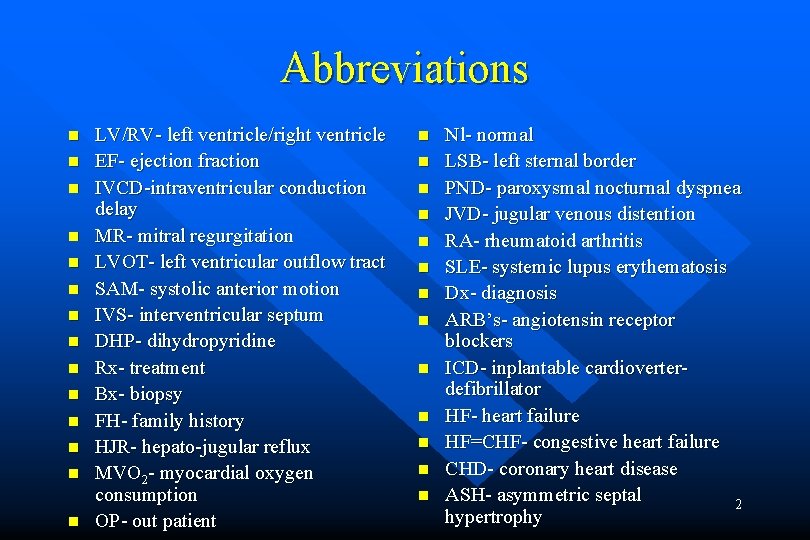 Abbreviations

- LV/RV- left ventricle/right ventricle
- EF- ejection fraction
- IVCD-intraventricular conduction delay
- MR- mitral regurgitation
- LVOT- left ventricular outflow tract
- SAM- systolic anterior motion
- IVS- interventricular septum
- DHP- dihydropyridine
- Rx- treatment
- Bx- biopsy
- FH- family history
- HJR- hepato-jugular reflux
- $MVO_2$- myocardial oxygen consumption
- OP- out patient

- Nl- normal
- LSB- left sternal border
- PND- paroxysmal nocturnal dyspnea
- JVD- jugular venous distention
- RA- rheumatoid arthritis
- SLE- systemic lupus erythematosis
- Dx- diagnosis
- ARB's- angiotensin receptor blockers
- ICD- inplantable cardioverter-defibrillator
- HF- heart failure
- HF=CHF- congestive heart failure
- CHD- coronary heart disease
- ASH- asymmetric septal hypertrophy

2